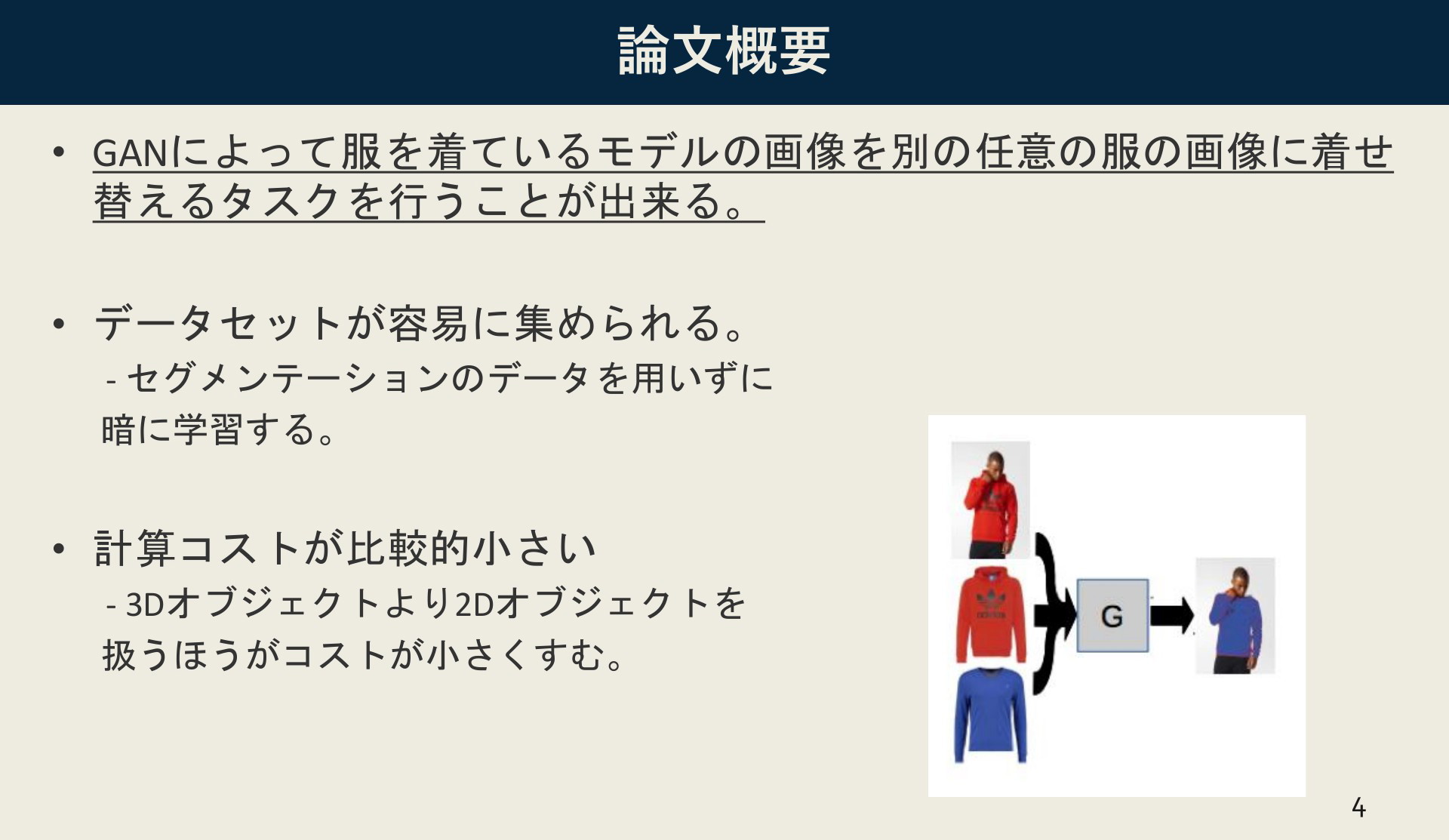 論文概要

• GANによって服を着ているモデルの画像を別の任意の服の画像に着せ替えるタスクを行うことが出来る。

• データセットが容易に集められる。
- セグメンテーションのデータを用いずに暗に学習する。

• 計算コストが比較的小さい
- 3Dオブジェクトより2Dオブジェクトを扱うほうがコストが小さくすむ。

G

4